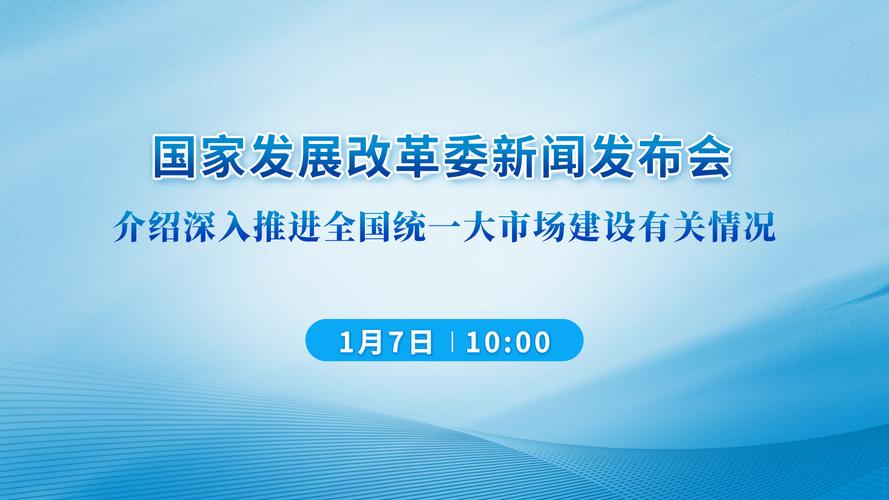 国家发展改革委新闻发布会
介绍深入推进全国统一大市场建设有关情况

1月7日 | 10:00